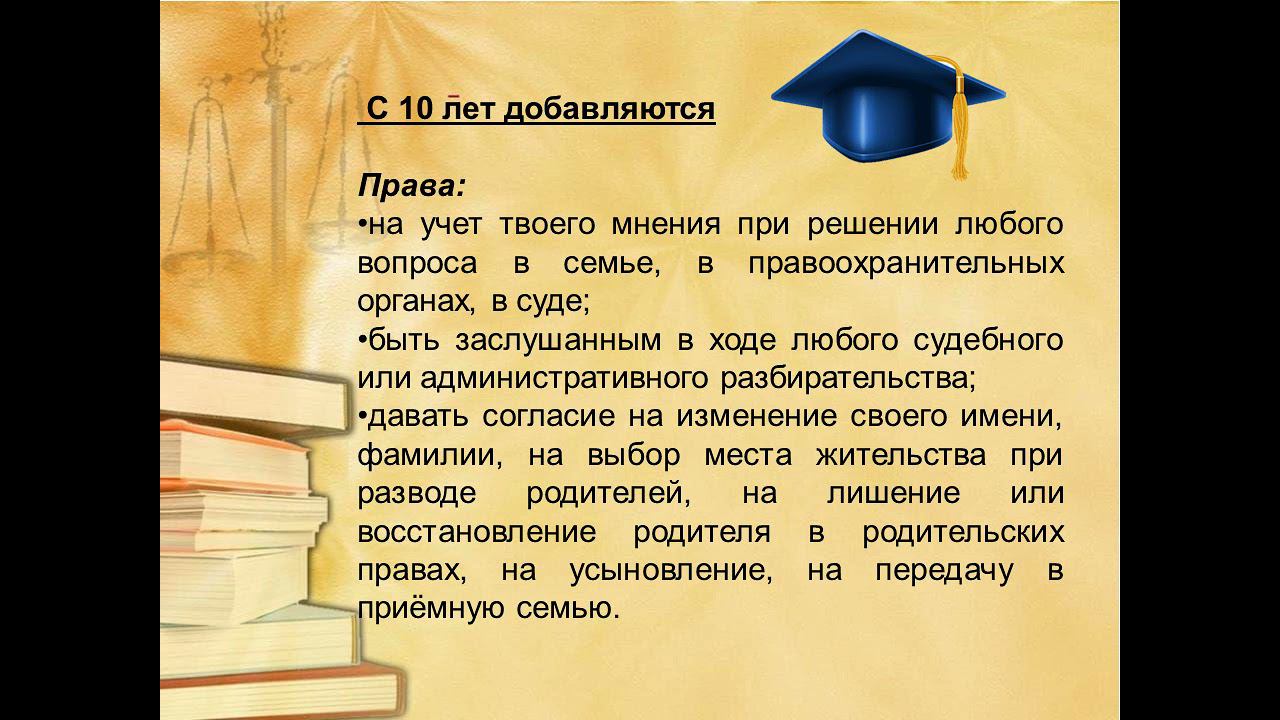 С 10 лет добавляются

Права:
•на учет твоего мнения при решении любого вопроса в семье, в правоохранительных органах, в суде;
•быть заслушанным в ходе любого судебного или административного разбирательства;
•давать согласие на изменение своего имени, фамилии, на выбор места жительства при разводе родителей, на лишение или восстановление родителя в родительских правах, на усыновление, на передачу в приёмную семью.